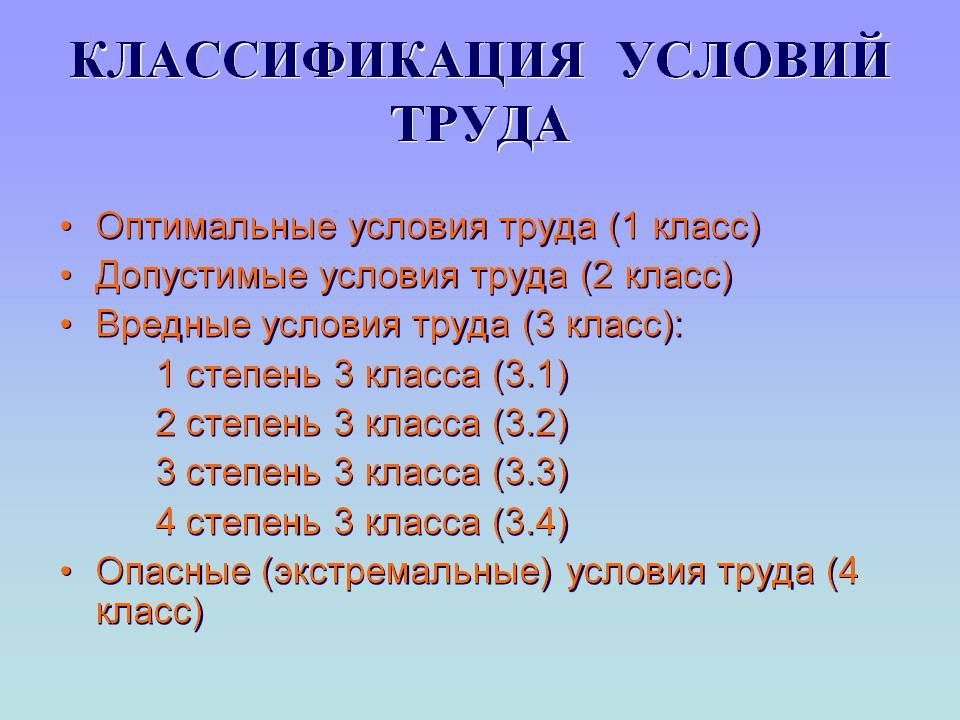 КЛАССИФИКАЦИЯ УСЛОВИЙ ТРУДА

• Оптимальные условия труда (1 класс)
• Допустимые условия труда (2 класс)
• Вредные условия труда (3 класс):
1 степень 3 класса (3.1)
2 степень 3 класса (3.2)
3 степень 3 класса (3.3)
4 степень 3 класса (3.4)
• Опасные (экстремальные) условия труда (4 класс)